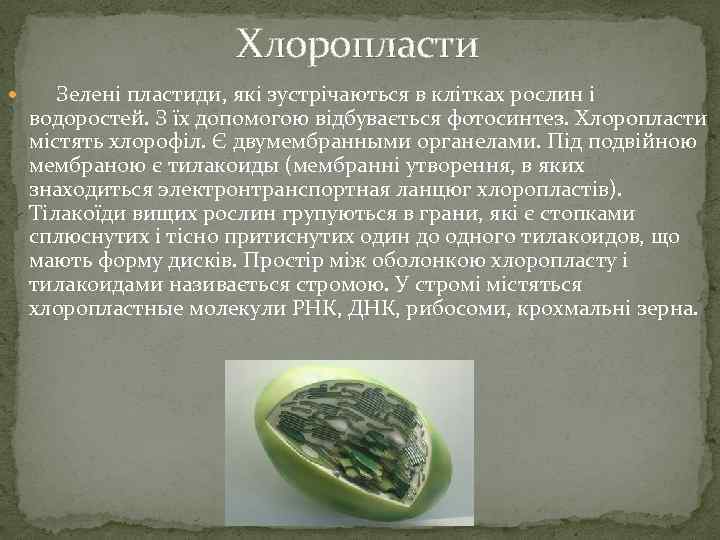 Хлоропласти

Зелені пластиди, які зустрічаються в клітках рослин і водоростей. З їх допомогою відбувається фотосинтез. Хлоропласти містять хлорофіл. Є двумембранными органелами. Під подвійною мембраною є тилакоиды (мембранні утворення, в яких знаходиться электронтранспортная ланцюг хлоропластів). Тілакоїди вищих рослин групуються в грани, які є стопками сплюснутих і тісно притиснутих один до одного тилакоидов, що мають форму дисків. Простір між оболонкою хлоропласту і тилакоидами називається стромою. У стромі містяться хлоропластные молекули РНК, ДНК, рибосоми, крохмальні зерна.